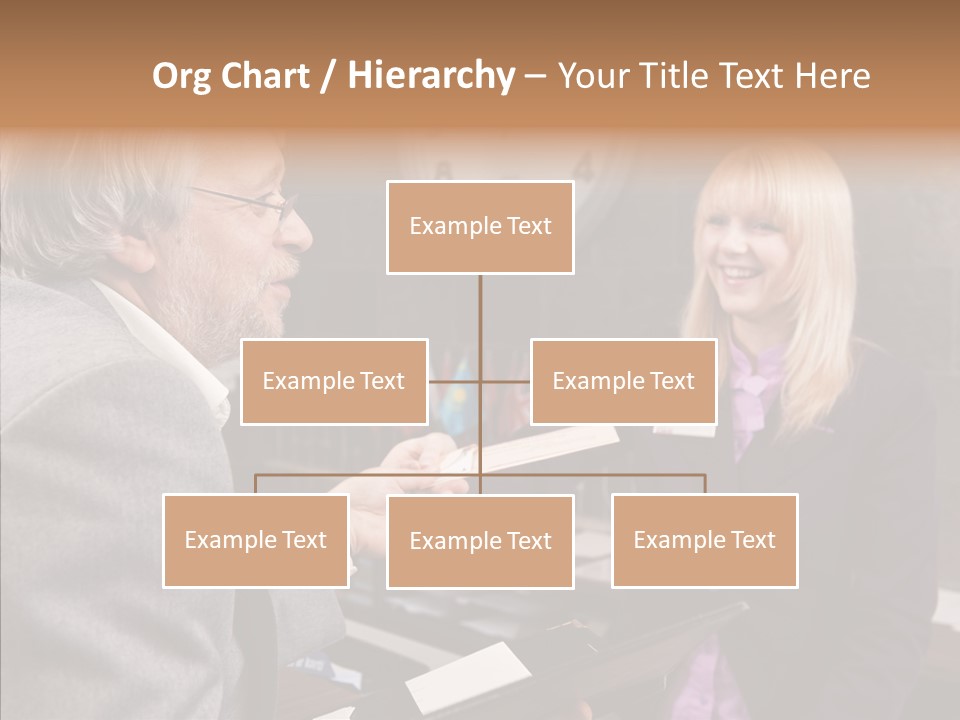 Org Chart / Hierarchy – Your Title Text Here

Example Text

Example Text

Example Text

Example Text

Example Text

Example Text